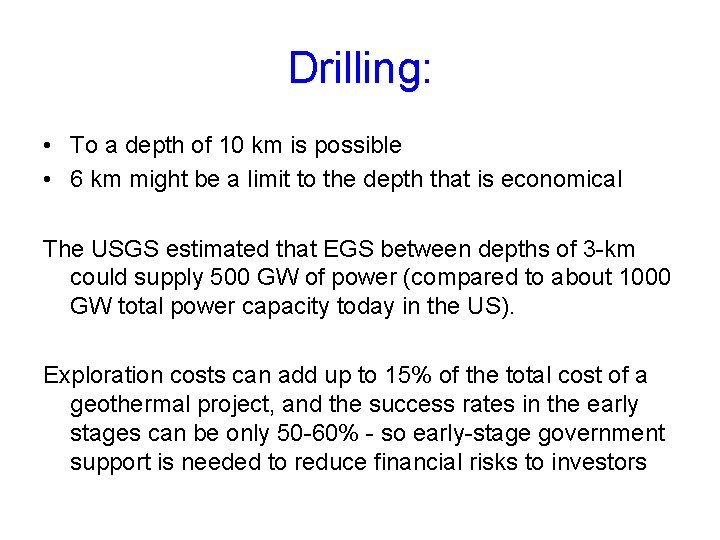 Drilling:

• To a depth of 10 km is possible
• 6 km might be a limit to the depth that is economical

The USGS estimated that EGS between depths of 3-km could supply 500 GW of power (compared to about 1000 GW total power capacity today in the US).

Exploration costs can add up to 15% of the total cost of a geothermal project, and the success rates in the early stages can be only 50-60% - so early-stage government support is needed to reduce financial risks to investors